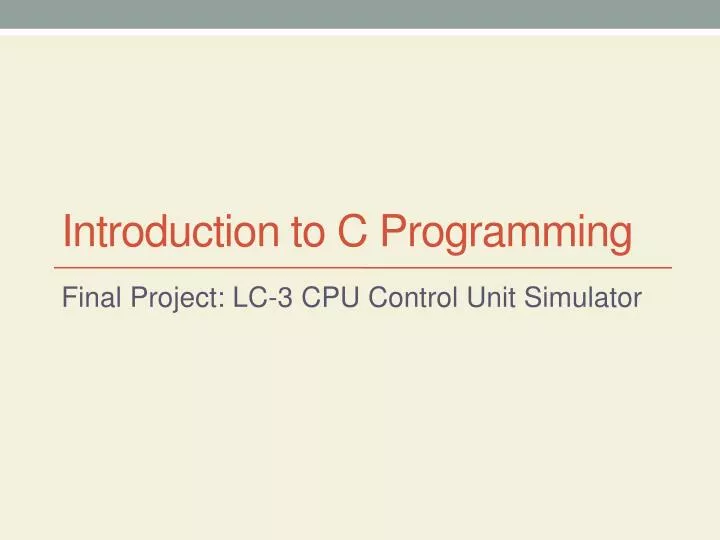 Introduction to C Programming

Final Project: LC-3 CPU Control Unit Simulator